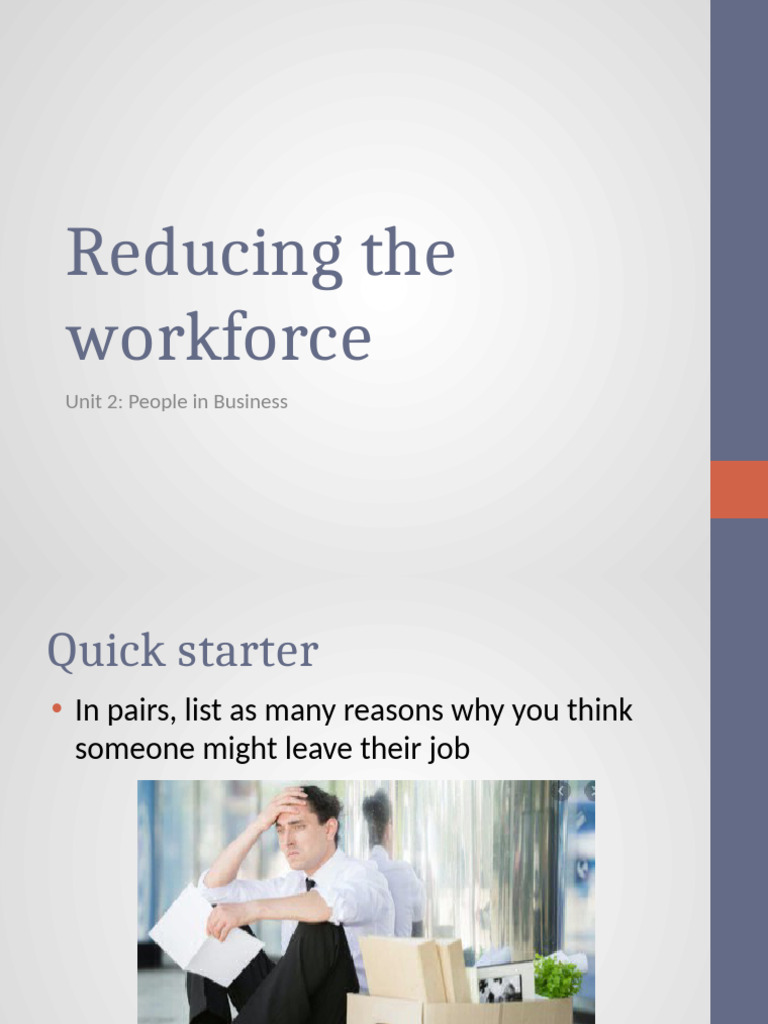 Reducing the workforce

Unit 2: People in Business

Quick starter

• In pairs, list as many reasons why you think someone might leave their job